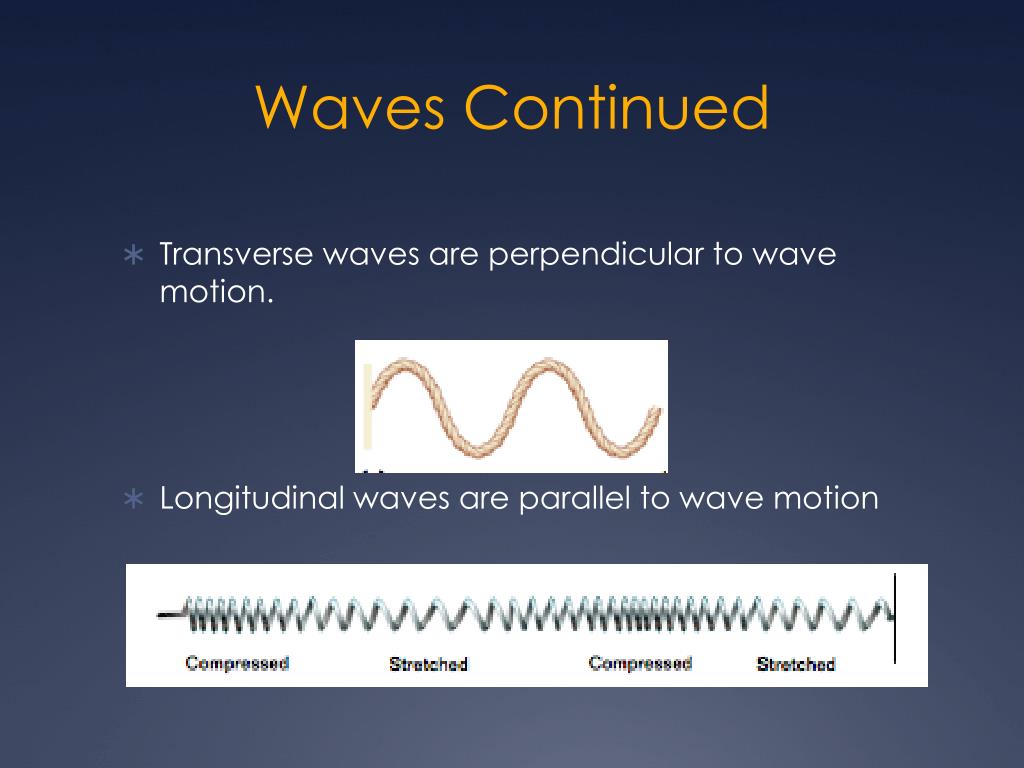 Waves Continued

∗ Transverse waves are perpendicular to wave motion.

∗ Longitudinal waves are parallel to wave motion

Compressed Stretched Compressed Stretched